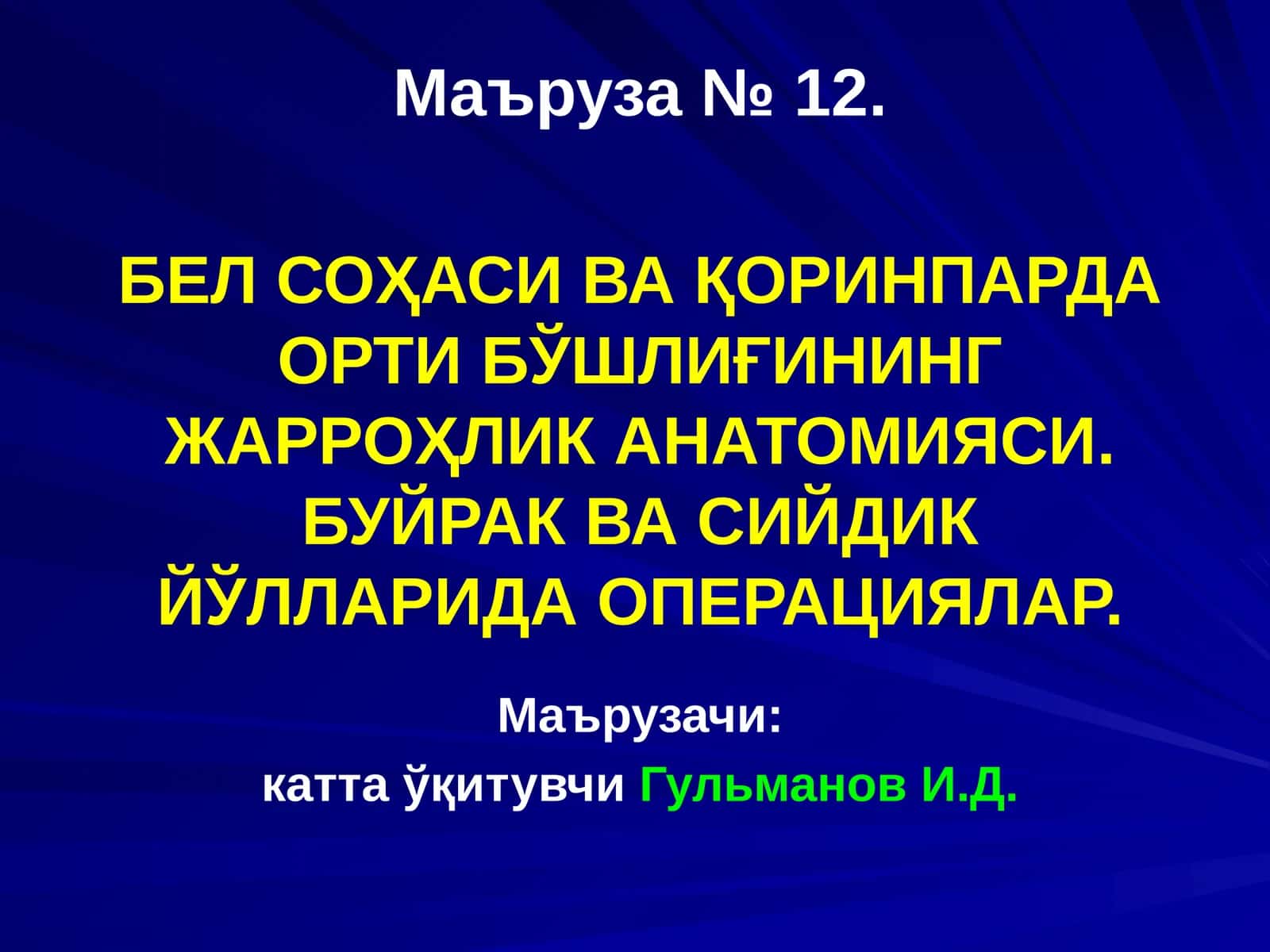 Маъруза № 12.

БЕЛ СОҲАСИ ВА ҚОРИНПАРДА ОРТИ БЎШЛИҒИНИНГ ЖАРРОҲЛИК АНАТОМИЯСИ. БУЙРАК ВА СИЙДИК ЙЎЛЛАРИДА ОПЕРАЦИЯЛАР.

Маърузачи:
катта ўқитувчи Гульманов И.Д.